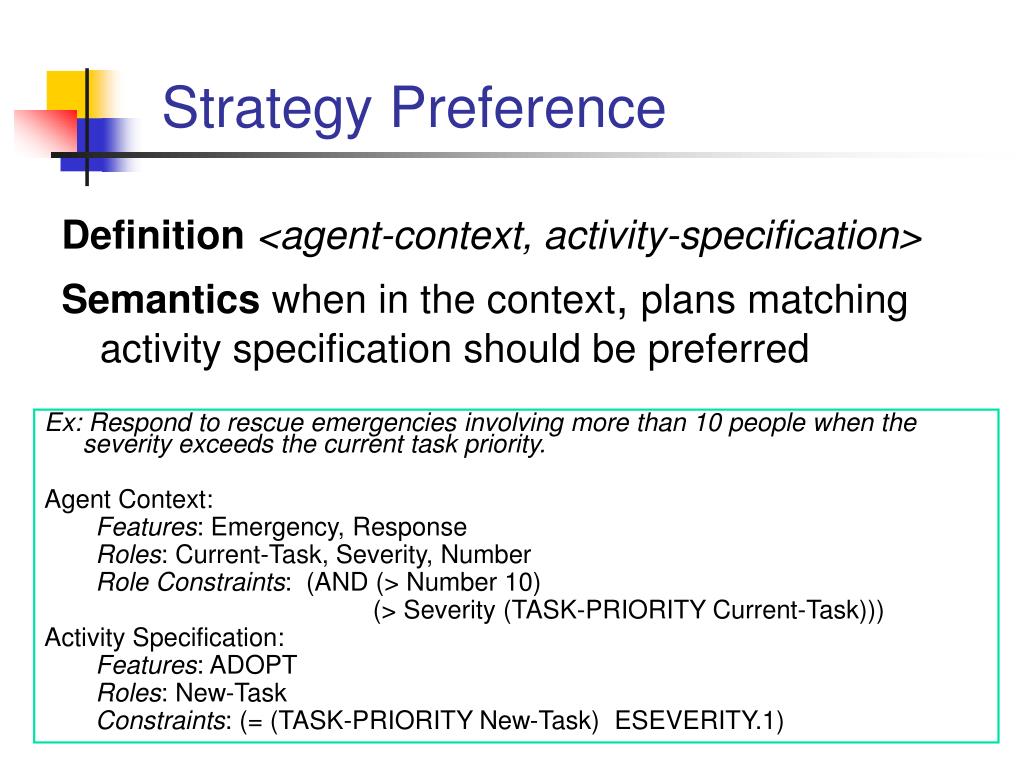 Strategy Preference

Definition <agent-context, activity-specification>

Semantics when in the context, plans matching activity specification should be preferred

Ex: Respond to rescue emergencies involving more than 10 people when the severity exceeds the current task priority.

Agent Context:
Features: Emergency, Response
Roles: Current-Task, Severity, Number
Role Constraints: (AND (> Number 10)
(> Severity (TASK-PRIORITY Current-Task)))
Activity Specification:
Features: ADOPT
Roles: New-Task
Constraints: (= (TASK-PRIORITY New-Task) ESEVERITY.1)